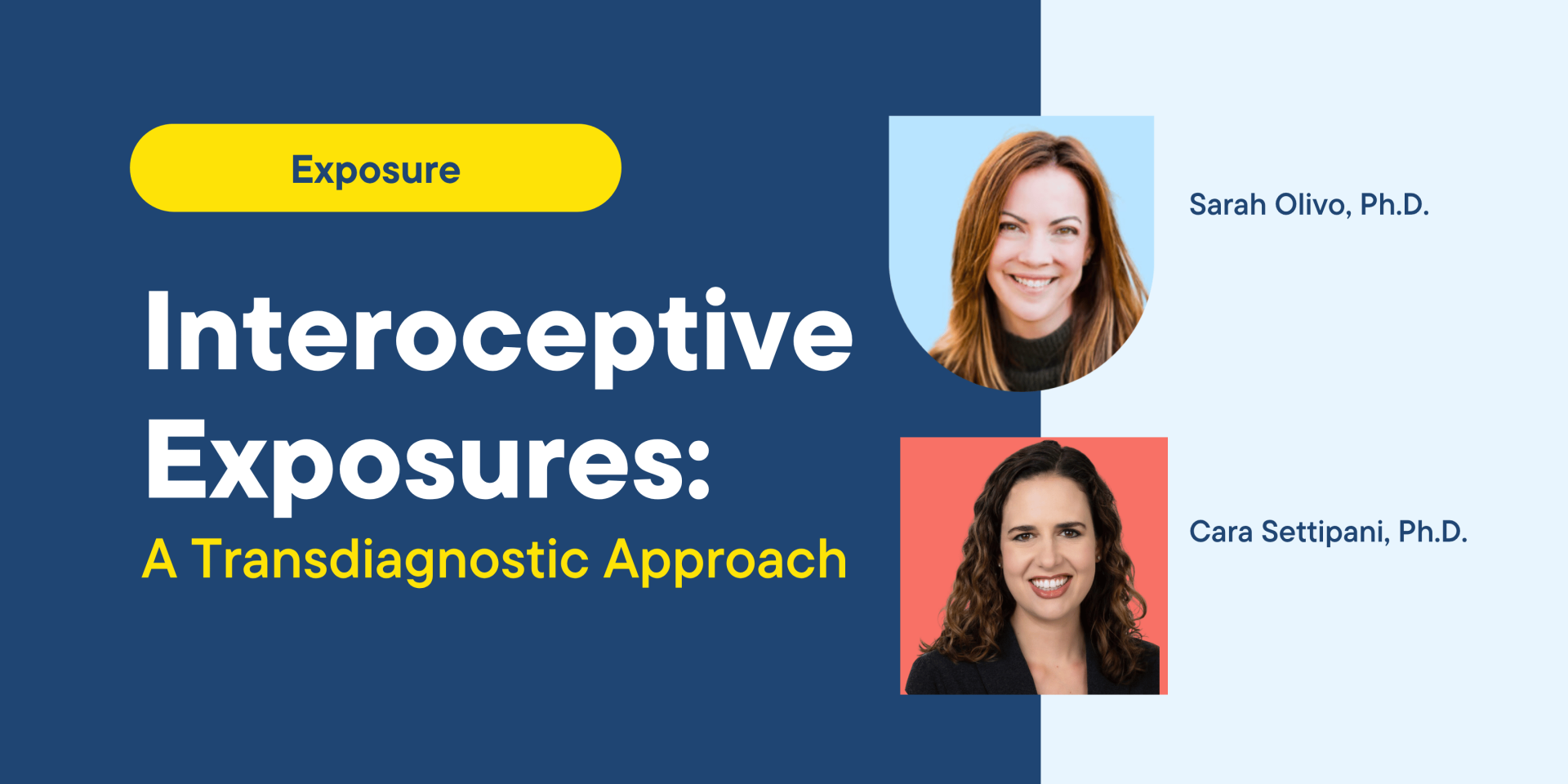 Exposure

Interoceptive Exposures:
A Transdiagnostic Approach

Sarah Olivo, Ph.D.

Cara Settipani, Ph.D.